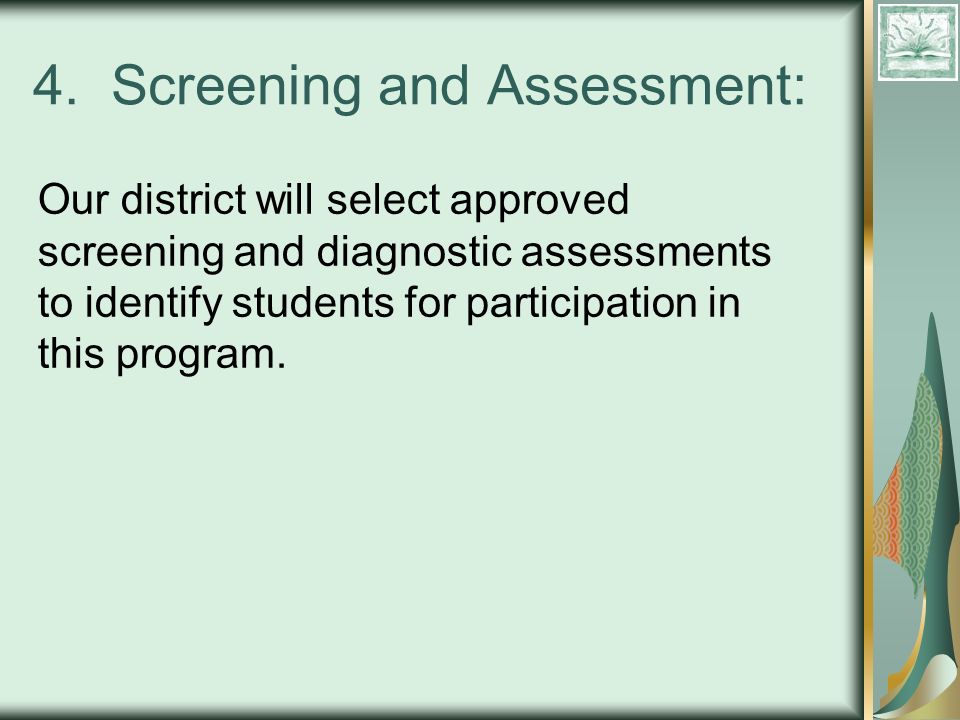 4. Screening and Assessment:

Our district will select approved screening and diagnostic assessments to identify students for participation in this program.